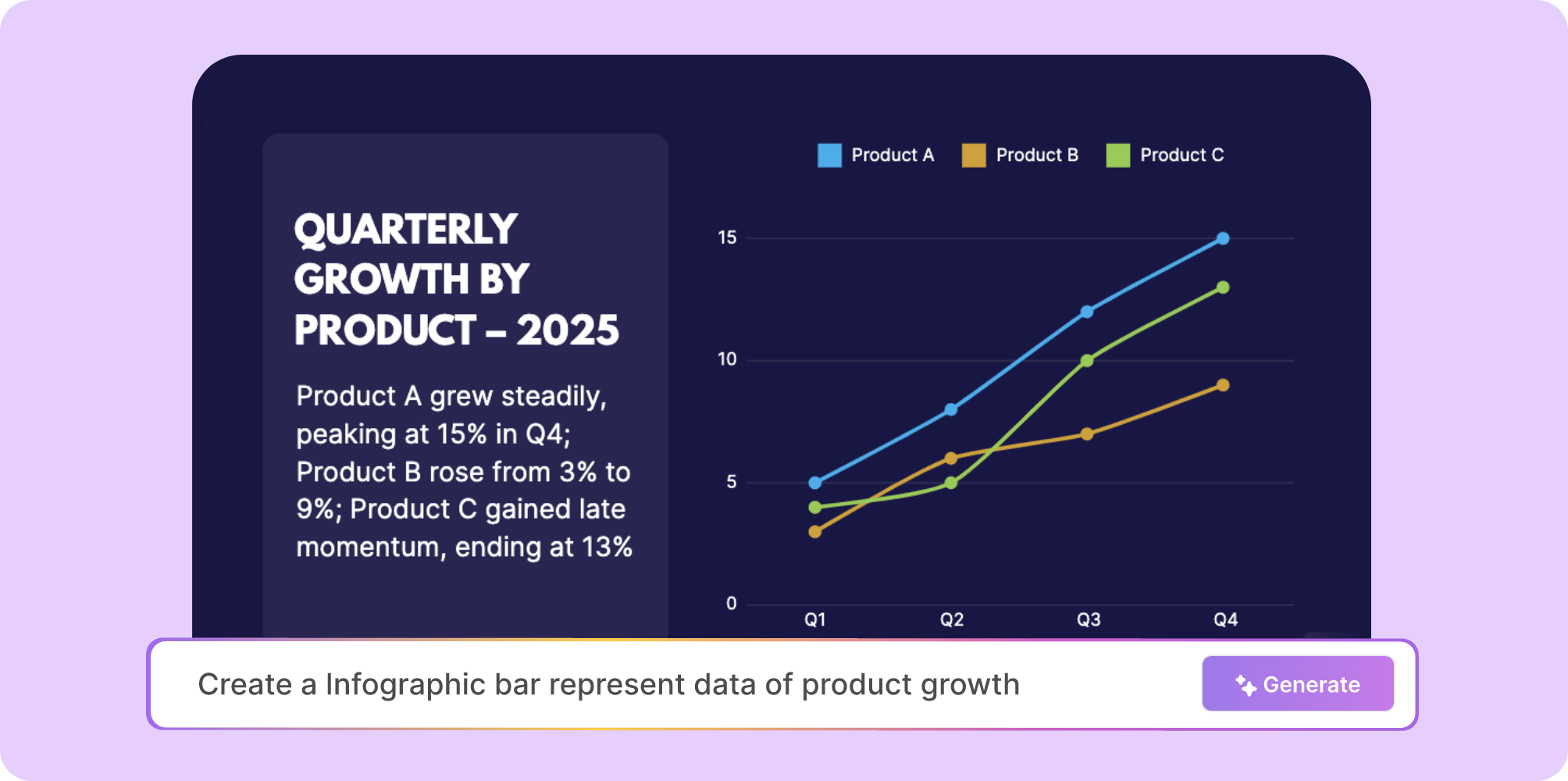 QUARTERLY GROWTH BY PRODUCT – 2025

Product A grew steadily, peaking at 15% in Q4; Product B rose from 3% to 9%; Product C gained late momentum, ending at 13%

Product A
Product B
Product C

15
10
5
0

Q1
Q2
Q3
Q4

Create a Infographic bar represent data of product growth

Generate